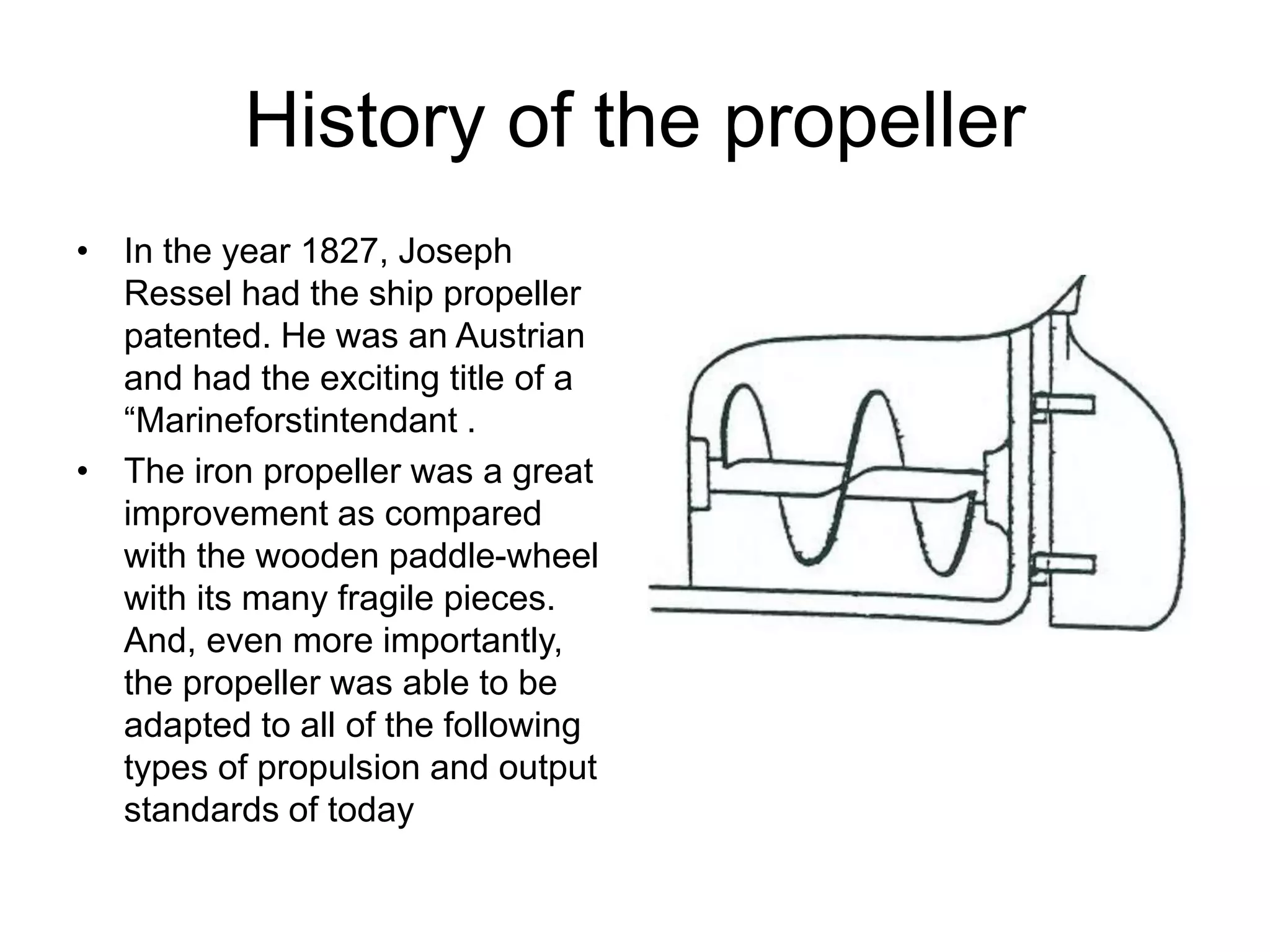 History of the propeller

• In the year 1827, Joseph Ressel had the ship propeller patented. He was an Austrian and had the exciting title of a “Marineforstintendant .

• The iron propeller was a great improvement as compared with the wooden paddle-wheel with its many fragile pieces. And, even more importantly, the propeller was able to be adapted to all of the following types of propulsion and output standards of today